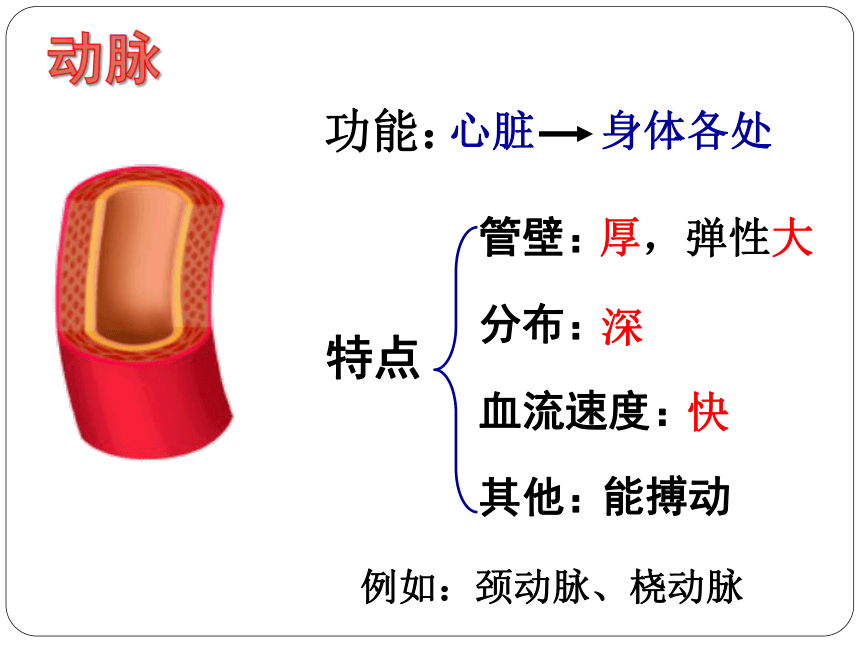 动脉

功能：心脏→身体各处

特点

管壁：厚，弹性大

分布：深

血流速度：快

其他：能搏动

例如：颈动脉、桡动脉